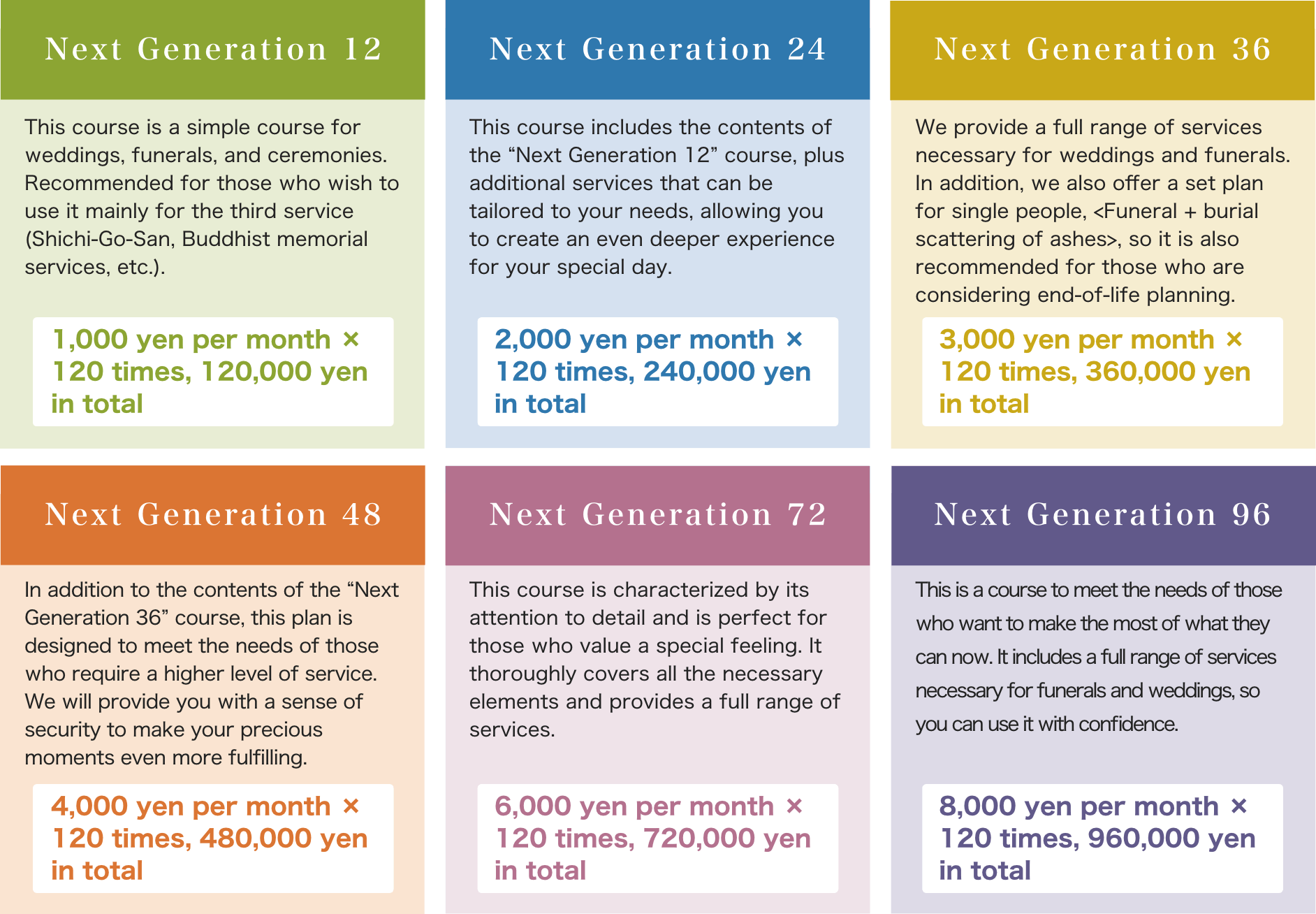 Next Generation 12

This course is a simple course for weddings, funerals, and ceremonies. Recommended for those who wish to use it mainly for the third service (Shichi-Go-San, Buddhist memorial services, etc.).

1,000 yen per month × 120 times, 120,000 yen in total

Next Generation 24

This course includes the contents of the “Next Generation 12” course, plus additional services that can be tailored to your needs, allowing you to create an even deeper experience for your special day.

2,000 yen per month × 120 times, 240,000 yen in total

Next Generation 36

We provide a full range of services necessary for weddings and funerals. In addition, we also offer a set plan for single people, <Funeral + burial scattering of ashes>, so it is also recommended for those who are considering end-of-life planning.

3,000 yen per month × 120 times, 360,000 yen in total

Next Generation 48

In addition to the contents of the “Next Generation 36” course, this plan is designed to meet the needs of those who require a higher level of service. We will provide you with a sense of security to make your precious moments even more fulfilling.

4,000 yen per month × 120 times, 480,000 yen in total

Next Generation 72

This course is characterized by its attention to detail and is perfect for those who value a special feeling. It thoroughly covers all the necessary elements and provides a full range of services.

6,000 yen per month × 120 times, 720,000 yen in total

Next Generation 96

This is a course to meet the needs of those who want to make the most of what they can now. It includes a full range of services necessary for funerals and weddings, so you can use it with confidence.

8,000 yen per month × 120 times, 960,000 yen in total